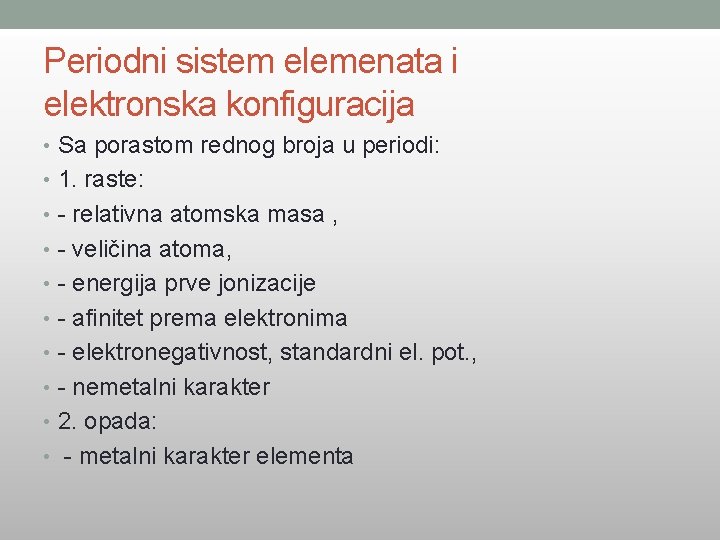 Periodni sistem elemenata i elektronska konfiguracija

• Sa porastom rednog broja u periodi:
• 1. raste:
• - relativna atomska masa ,
• - veličina atoma,
• - energija prve jonizacije
• - afinitet prema elektronima
• - elektronegativnost, standardni el. pot.,
• - nemetalni karakter
• 2. opada:
• - metalni karakter elementa